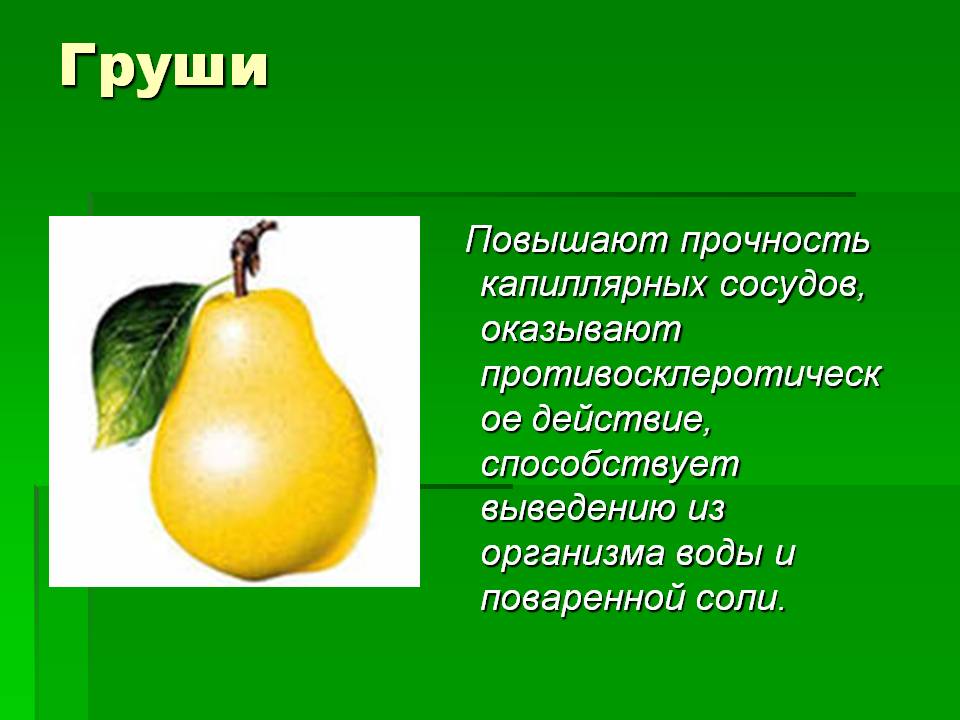 Груши

Повышают прочность капиллярных сосудов, оказывают противосклеротическ ое действие, способствует выведению из организма воды и поваренной соли.